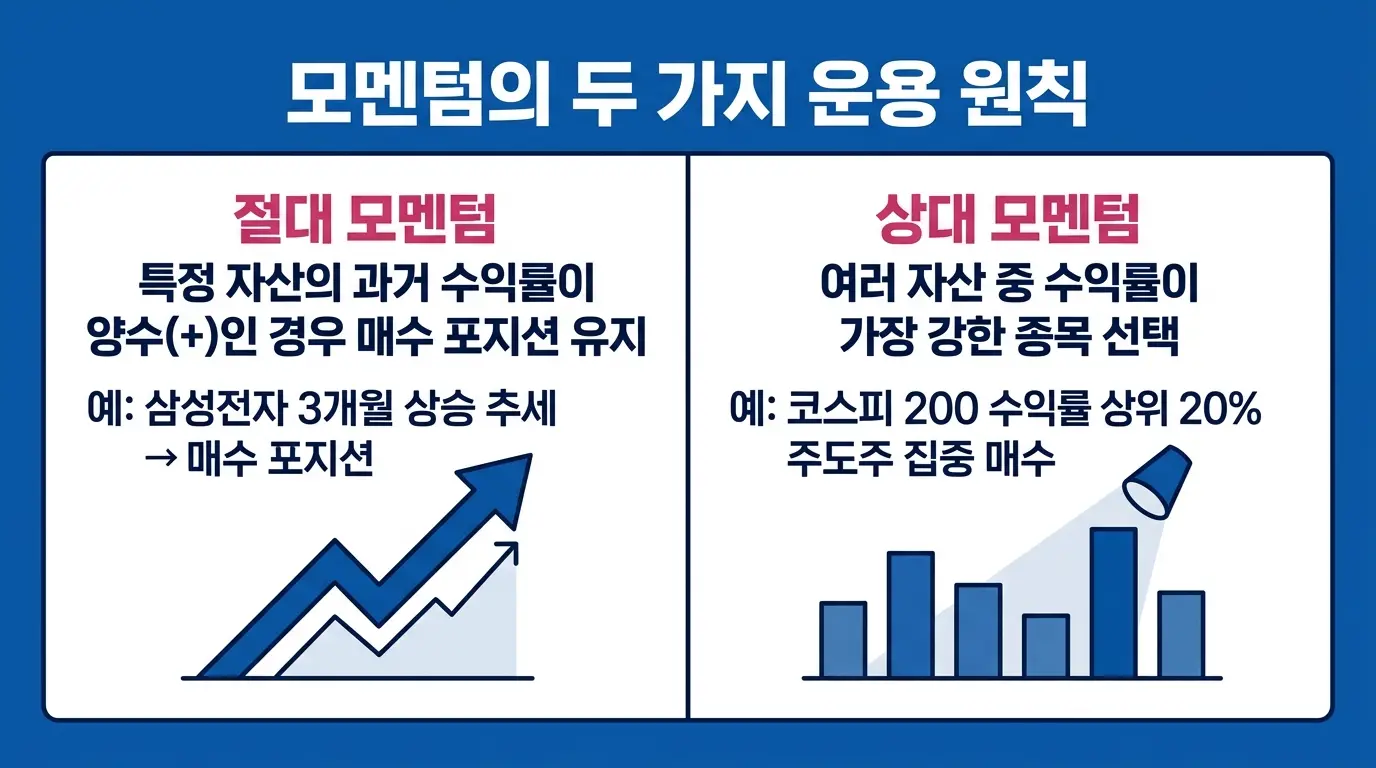 모멘텀의 두 가지 운용 원칙

절대 모멘텀

특정 자산의 과거 수익률이 양수(+)인 경우 매수 포지션 유지

예: 삼성전자 3개월 상승 추세 → 매수 포지션

상대 모멘텀

여러 자산 중 수익률이 가장 강한 종목 선택

예: 코스피 200 수익률 상위 20% 주도주 집중 매수